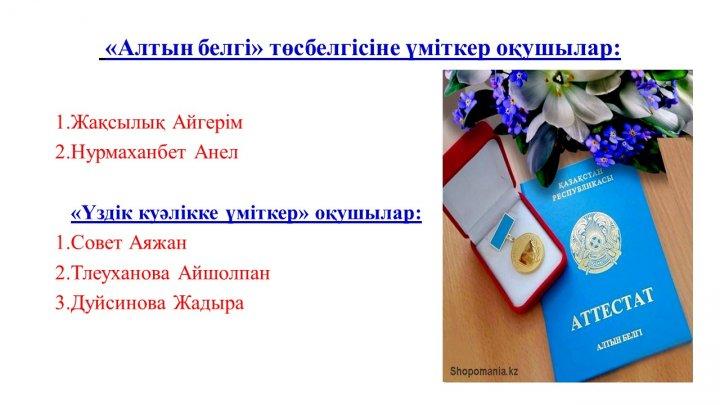 «Алтын белгі» төсбелгісіне үміткер оқушылар:

1.Жақсылық Айгерім
2.Нурмаханбет Анел

«Үздік куәлікке үміткер» оқушылар:
1.Совет Аяжан
2.Тлеуханова Айшолпан
3.Дуйсинова Жадыра

ҚАЗАҚСТАН РЕСПУБЛИКАСЫ
АТТЕСТАТ
АЛТЫН БЕЛГІ
Shopomania.kz